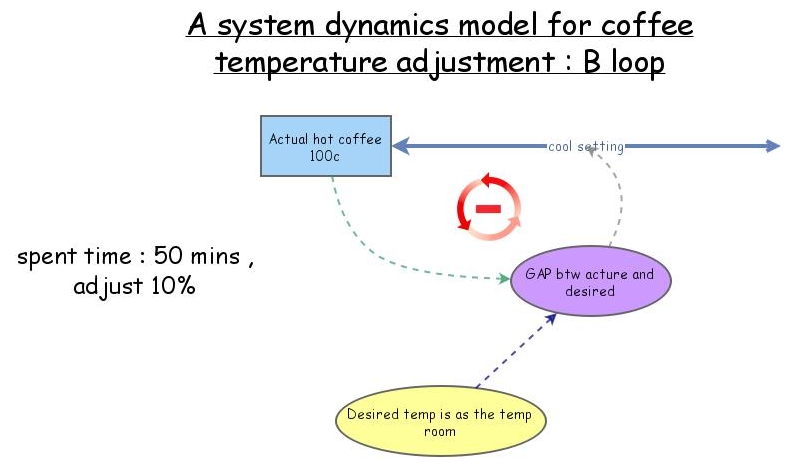 A system dynamics model for coffee temperature adjustment : B loop

Actual hot coffee 100c

cool setting

spent time : 50 mins , adjust 10%

GAP btw acture and desired

Desired temp is as the temp room